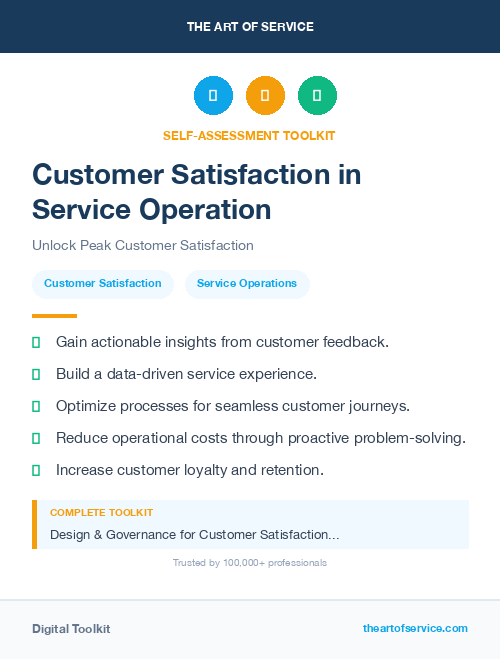 THE ART OF SERVICE

SELF-ASSESSMENT TOOLKIT

Customer Satisfaction in Service Operation

Unlock Peak Customer Satisfaction

Customer Satisfaction

Service Operations

Gain actionable insights from customer feedback.

Build a data-driven service experience.

Optimize processes for seamless customer journeys.

Reduce operational costs through proactive problem-solving.

Increase customer loyalty and retention.

COMPLETE TOOLKIT

Design & Governance for Customer Satisfaction...

Trusted by 100,000+ professionals

Digital Toolkit

theartofservice.com